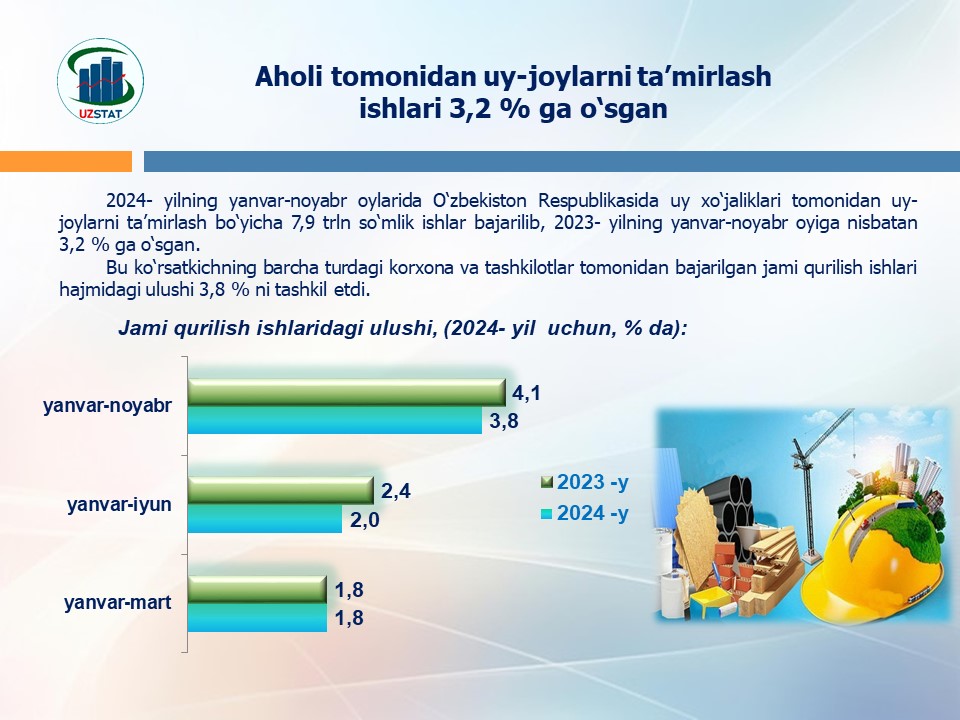 UZSTAT

Aholi tomonidan uy-joylarni ta’mirlash ishlari 3,2 % ga o‘sgan

2024- yilning yanvar-noyabr oylarida O‘zbekiston Respublikasida uy xo‘jaliklari tomonidan uy-joylarni ta’mirlash bo‘yicha 7,9 trln so‘mlik ishlar bajarilib, 2023- yilning yanvar-noyabr oyiga nisbatan 3,2 % ga o‘sgan.

Bu ko‘rsatkichning barcha turdagi korxona va tashkilotlar tomonidan bajarilgan jami qurilish ishlari hajmidagi ulushi 3,8 % ni tashkil etdi.

Jami qurilish ishlaridagi ulushi, (2024- yil uchun, % da):

yanvar-noyabr 4,1 3,8
yanvar-iyun 2,4 2,0
yanvar-mart 1,8 1,8

2023 -y
2024 -y